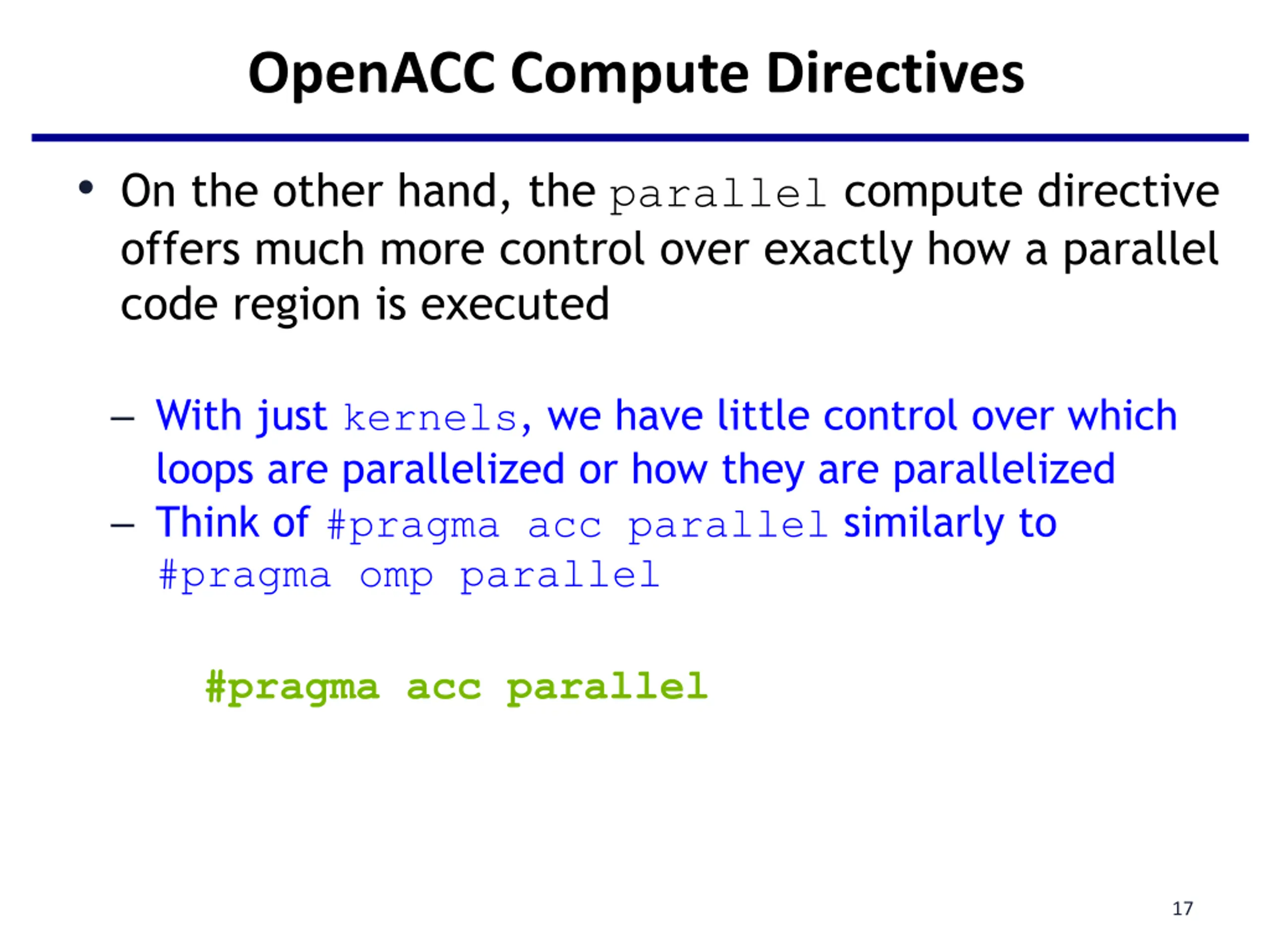 OpenACC Compute Directives

• On the other hand, the parallel compute directive offers much more control over exactly how a parallel code region is executed

– With just kernels, we have little control over which loops are parallelized or how they are parallelized
– Think of #pragma acc parallel similarly to #pragma omp parallel

#pragma acc parallel

17